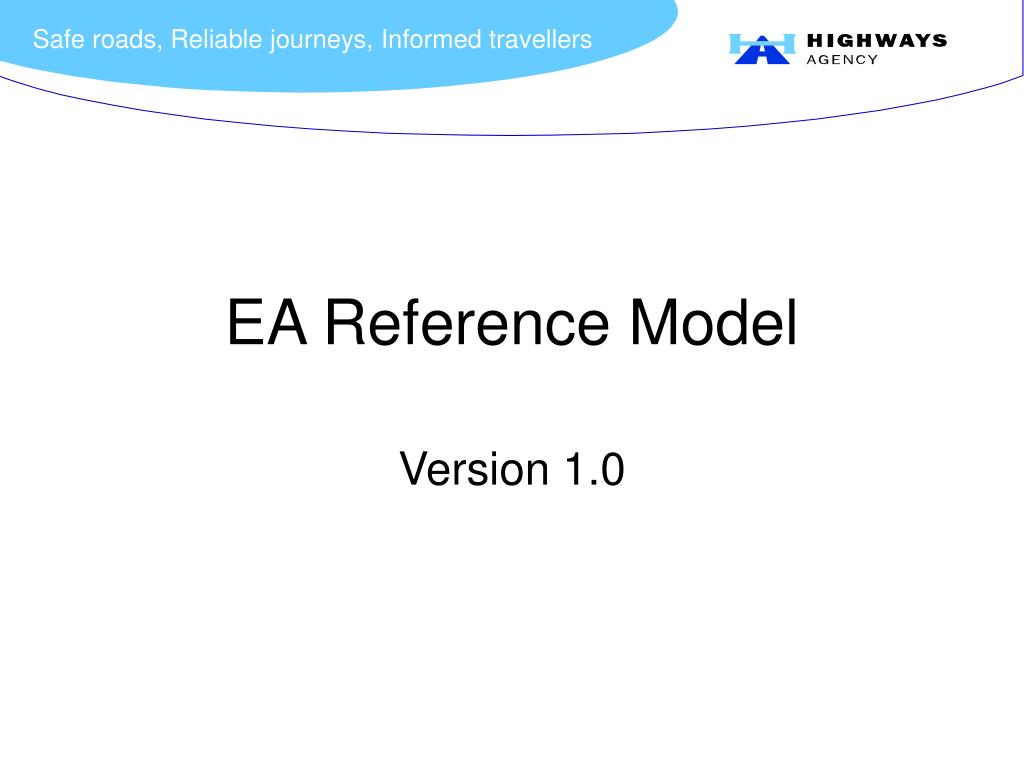 Safe roads, Reliable journeys, Informed travellers

HIGHWAYS AGENCY

EA Reference Model

Version 1.0